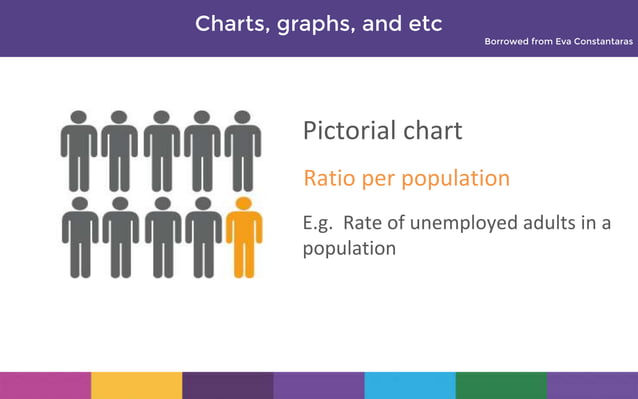 Charts, graphs, and etc

Borrowed from Eva Constantaras

Pictorial chart

Ratio per population

E.g. Rate of unemployed adults in a population